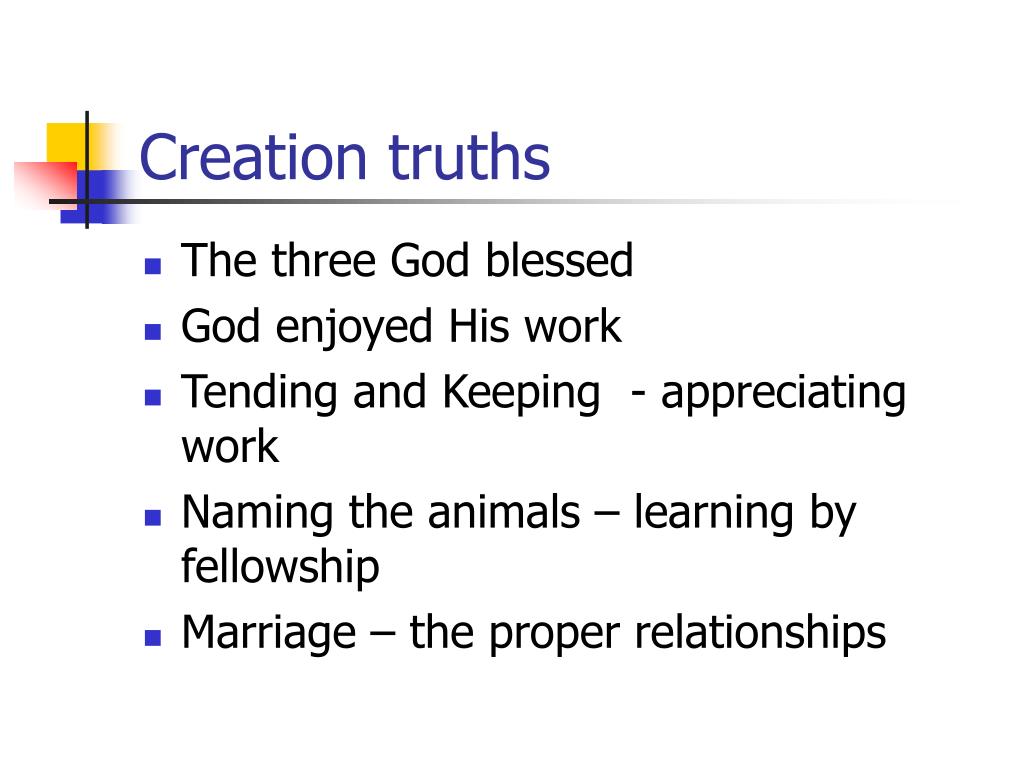 Creation truths

- The three God blessed
- God enjoyed His work
- Tending and Keeping - appreciating work
- Naming the animals – learning by fellowship
- Marriage – the proper relationships